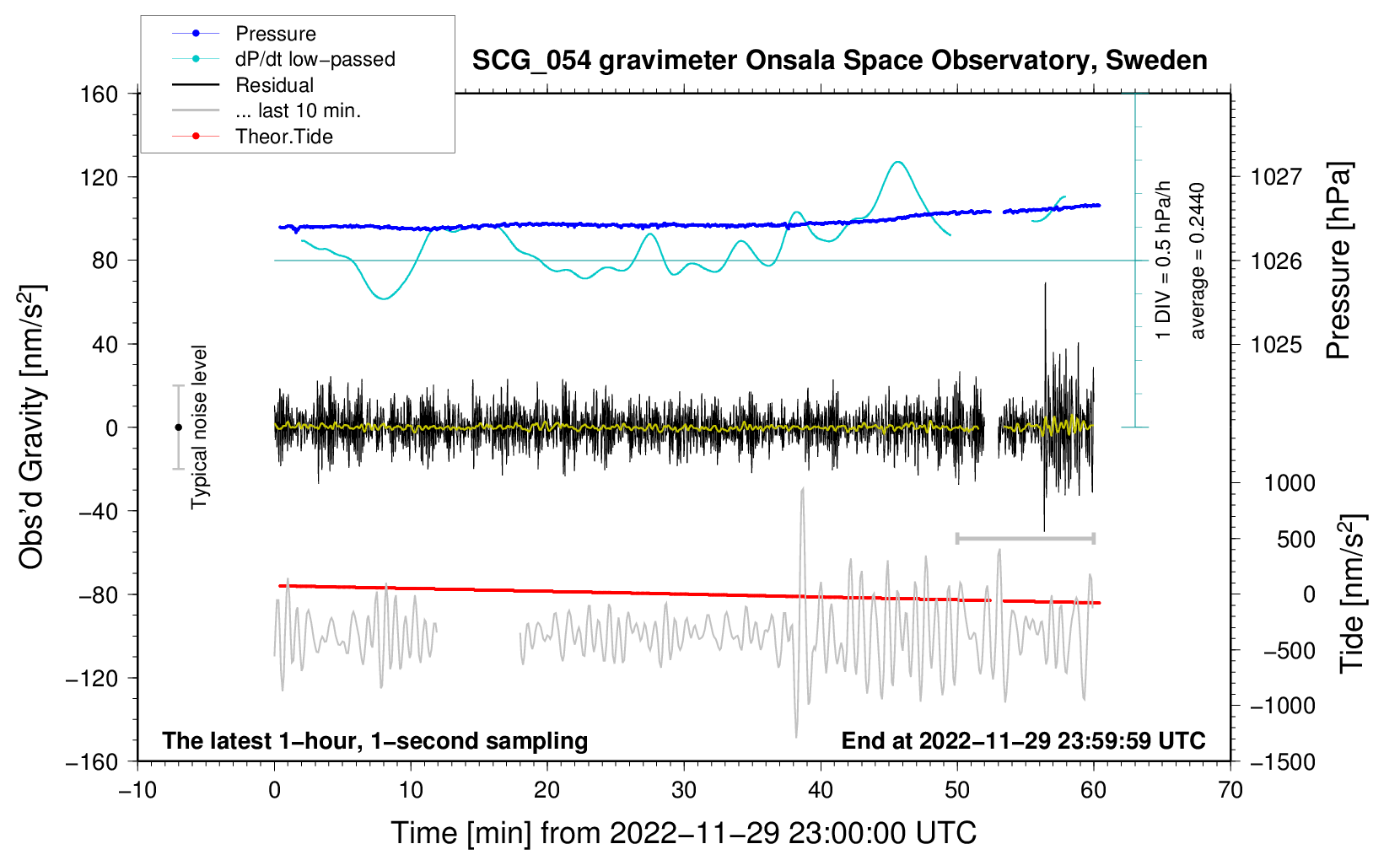 Pressure
dP/dt low−passed
Residual
... last 10 min.
Theor.Tide

SCG_054 gravimeter Onsala Space Observatory, Sweden

160
120
80
40
0
−40
−80
−120
−160

Obs'd Gravity [nm/s$^2$]

Typical noise level

1 DIV = 0.5 hPa/h
average = 0.2440

1027
1026
1025

Pressure [hPa]

1000
500
0
−500
−1000
−1500

Tide [nm/s$^2$]

The latest 1−hour, 1−second sampling

End at 2022−11−29 23:59:59 UTC

−10
0
10
20
30
40
50
60
70

Time [min] from 2022−11−29 23:00:00 UTC